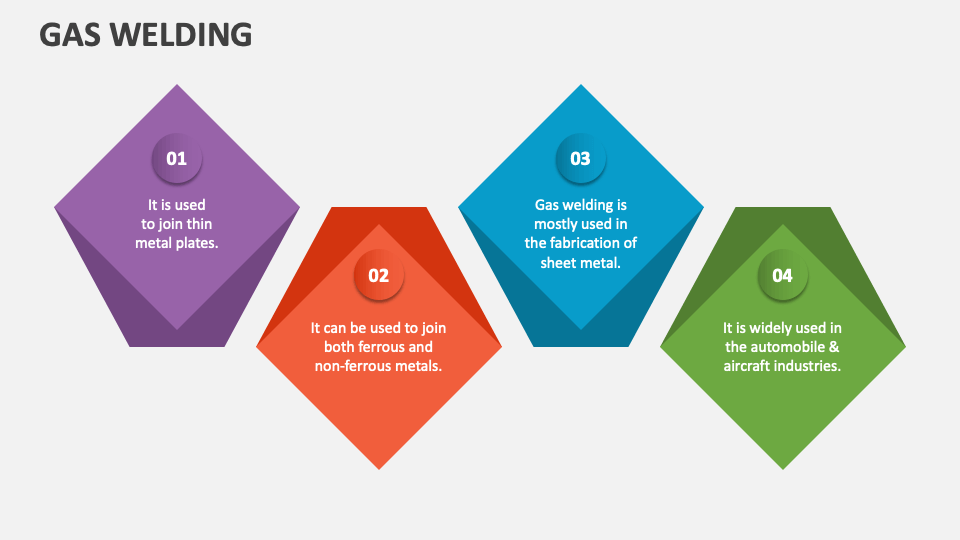 GAS WELDING

01

It is used to join thin metal plates.

02

It can be used to join both ferrous and non-ferrous metals.

03

Gas welding is mostly used in the fabrication of sheet metal.

04

It is widely used in the automobile & aircraft industries.